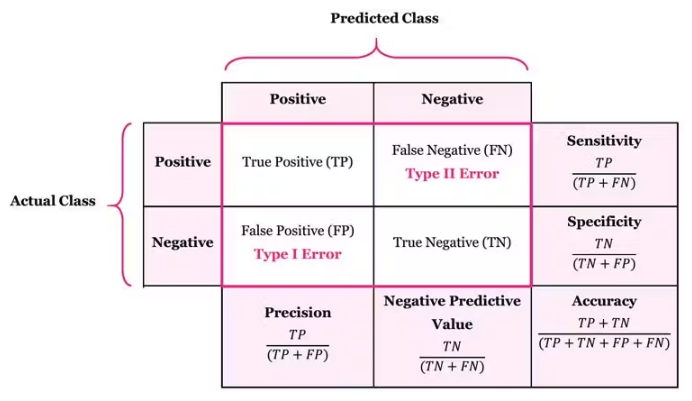 Predicted Class

Actual Class

| | Positive | Negative | |
|---|---|---|---|
| Positive | True Positive (TP) | False Negative (FN) Type II Error | Sensitivity $\frac{TP}{(TP+FN)}$ |
| Negative | False Positive (FP) Type I Error | True Negative (TN) | Specificity $\frac{TN}{(TN+FP)}$ |
| | Precision $\frac{TP}{(TP+FP)}$ | Negative Predictive Value $\frac{TN}{(TN+FN)}$ | Accuracy $\frac{TP+TN}{(TP+TN+FP+FN)}$ |